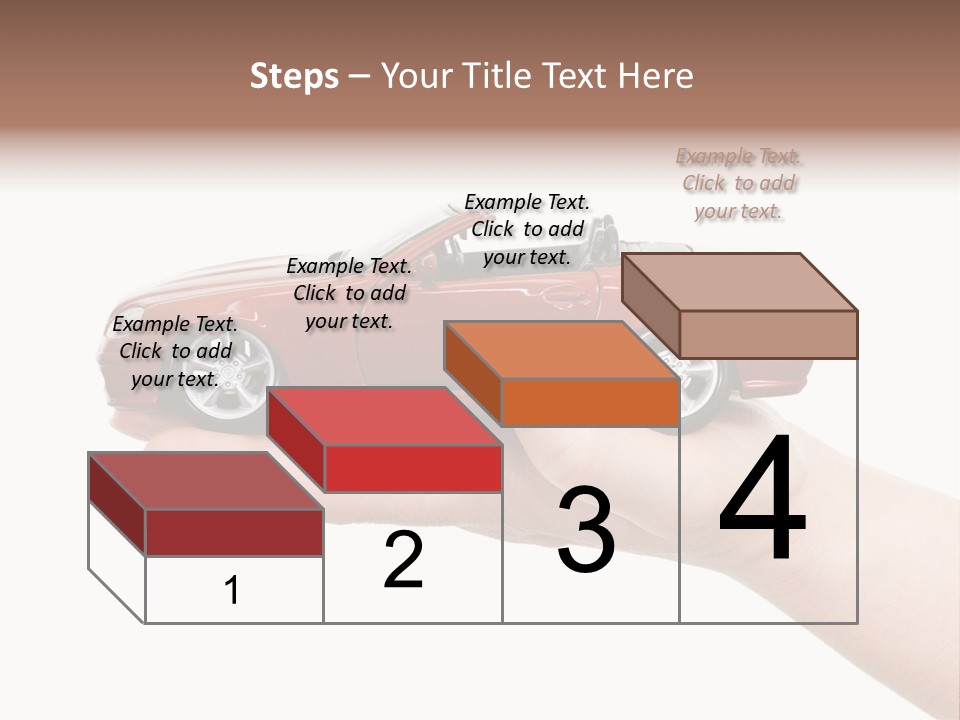 Steps – Your Title Text Here

Example Text. Click to add your text.

Example Text. Click to add your text.

Example Text. Click to add your text.

Example Text. Click to add your text.

1

2

3

4